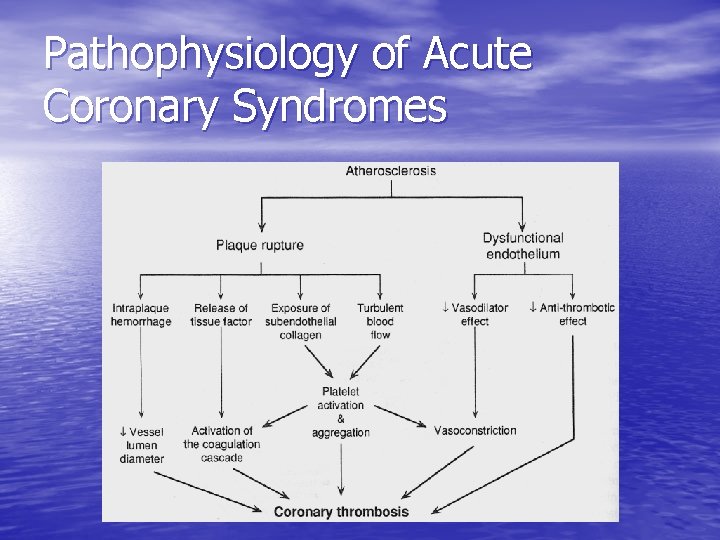 Pathophysiology of Acute Coronary Syndromes

Atherosclerosis

Plaque rupture

Dysfunctional endothelium

Intraplaque hemorrhage

Release of tissue factor

Exposure of subendothelial collagen

Turbulent blood flow

↓ Vasodilator effect

↓ Anti-thrombotic effect

Platelet activation & aggregation

↓ Vessel lumen diameter

Activation of the coagulation cascade

Vasoconstriction

Coronary thrombosis